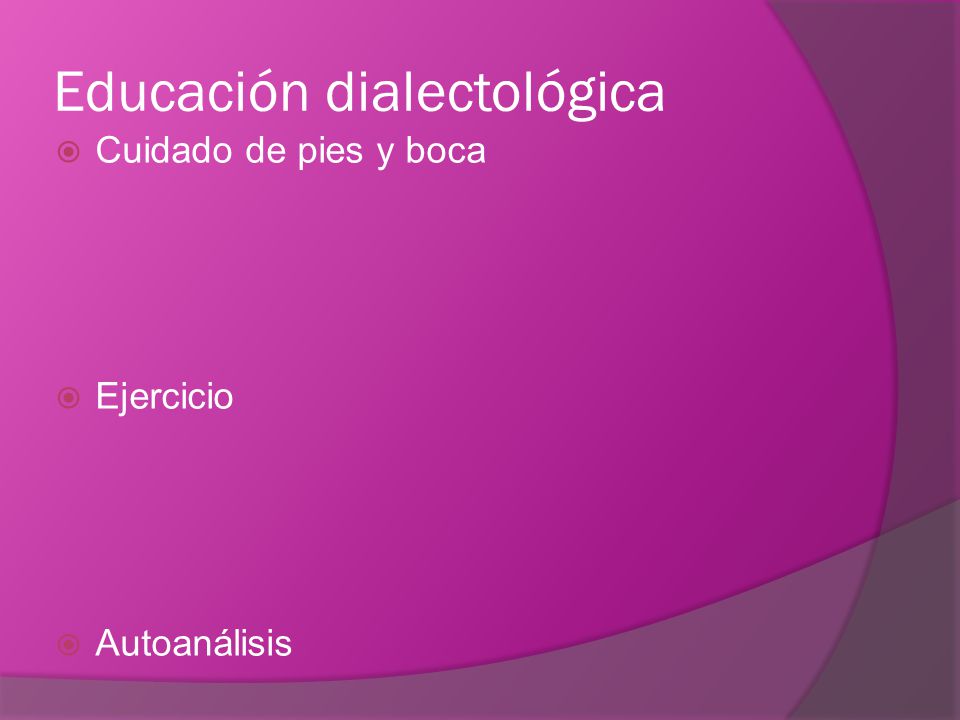 Educación dialectológica

Cuidado de pies y boca

Ejercicio

Autoanálisis